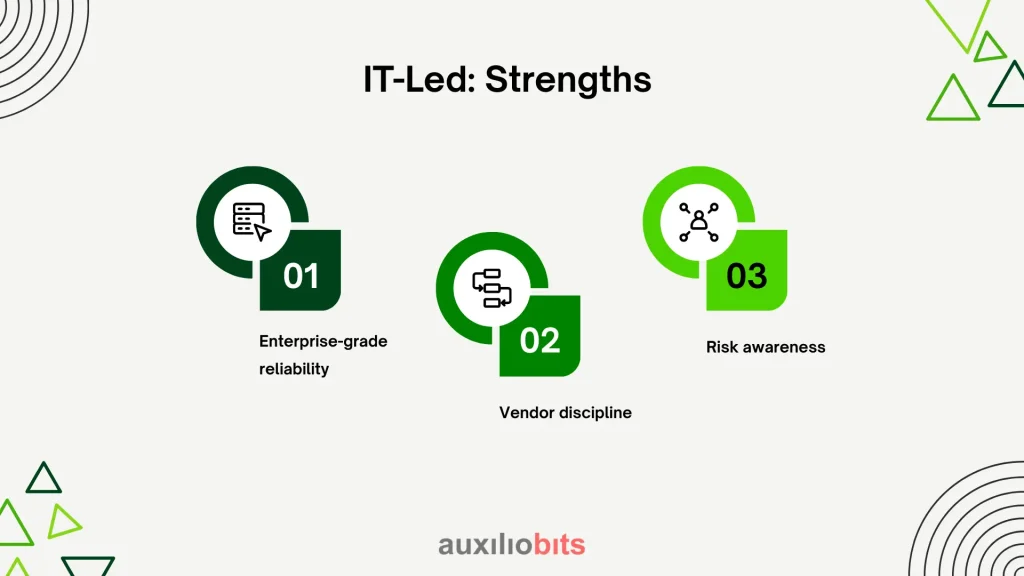 IT-Led: Strengths

01

Enterprise-grade reliability

02

Vendor discipline

03

Risk awareness

auxiliobits